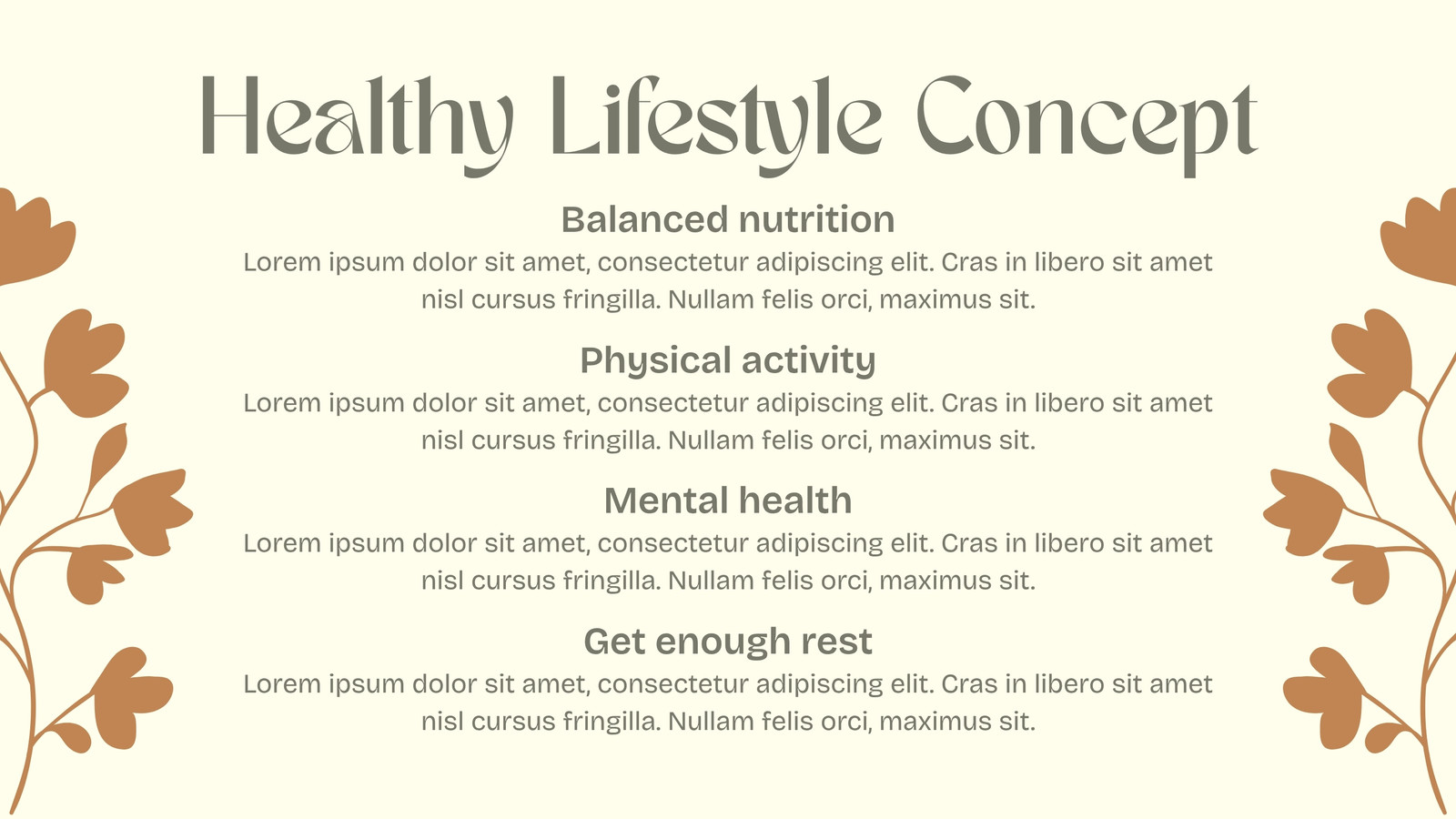 Healthy Lifestyle Concept

Balanced nutrition
Lorem ipsum dolor sit amet, consectetur adipiscing elit. Cras in libero sit amet nisl cursus fringilla. Nullam felis orci, maximus sit.

Physical activity
Lorem ipsum dolor sit amet, consectetur adipiscing elit. Cras in libero sit amet nisl cursus fringilla. Nullam felis orci, maximus sit.

Mental health
Lorem ipsum dolor sit amet, consectetur adipiscing elit. Cras in libero sit amet nisl cursus fringilla. Nullam felis orci, maximus sit.

Get enough rest
Lorem ipsum dolor sit amet, consectetur adipiscing elit. Cras in libero sit amet nisl cursus fringilla. Nullam felis orci, maximus sit.